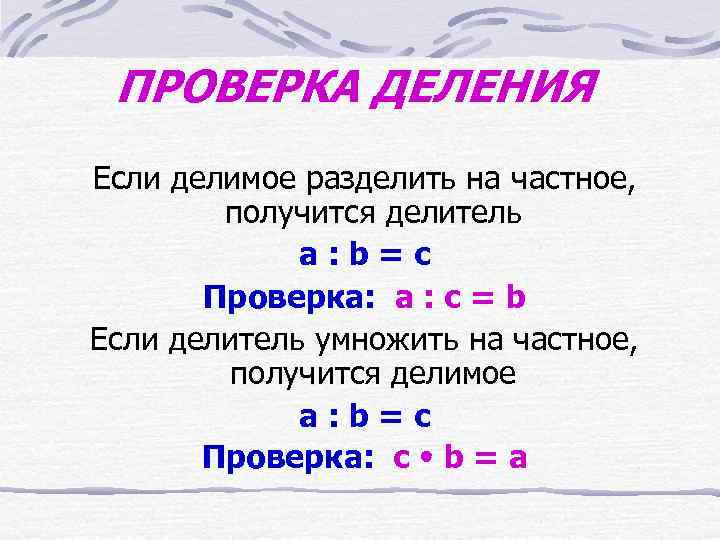 ПРОВЕРКА ДЕЛЕНИЯ

Если делимое разделить на частное, получится делитель

$a : b = c$

Проверка: $a : c = b$

Если делитель умножить на частное, получится делимое

$a : b = c$

Проверка: $c \cdot b = a$